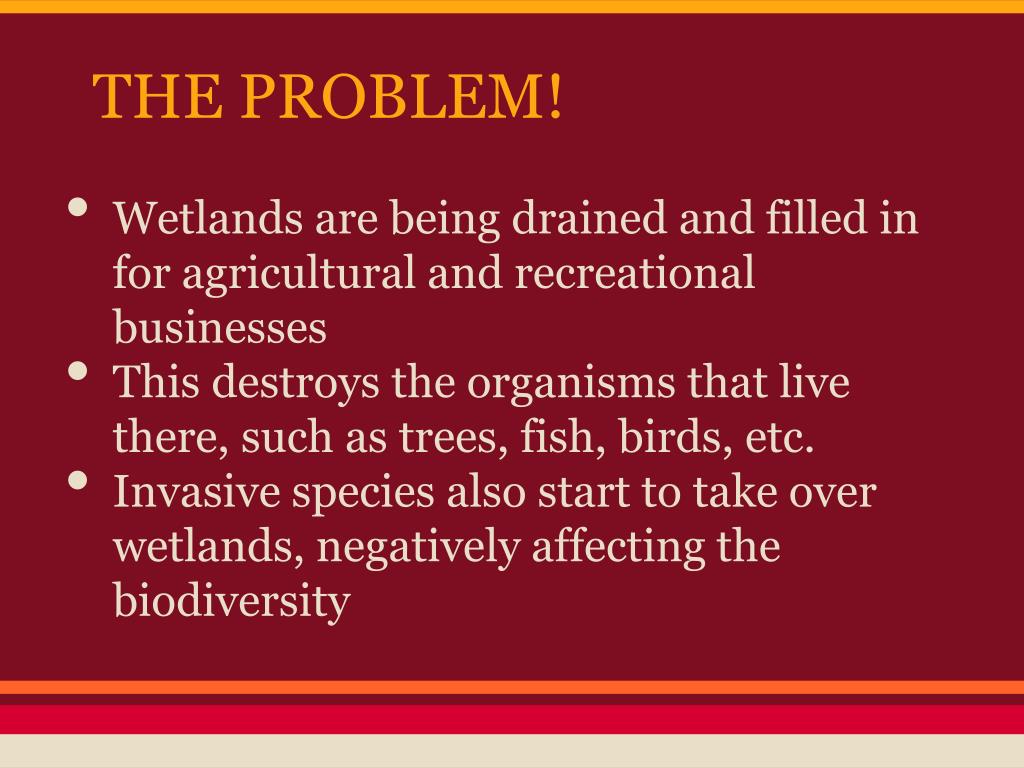 THE PROBLEM!

• Wetlands are being drained and filled in for agricultural and recreational businesses
• This destroys the organisms that live there, such as trees, fish, birds, etc.
• Invasive species also start to take over wetlands, negatively affecting the biodiversity